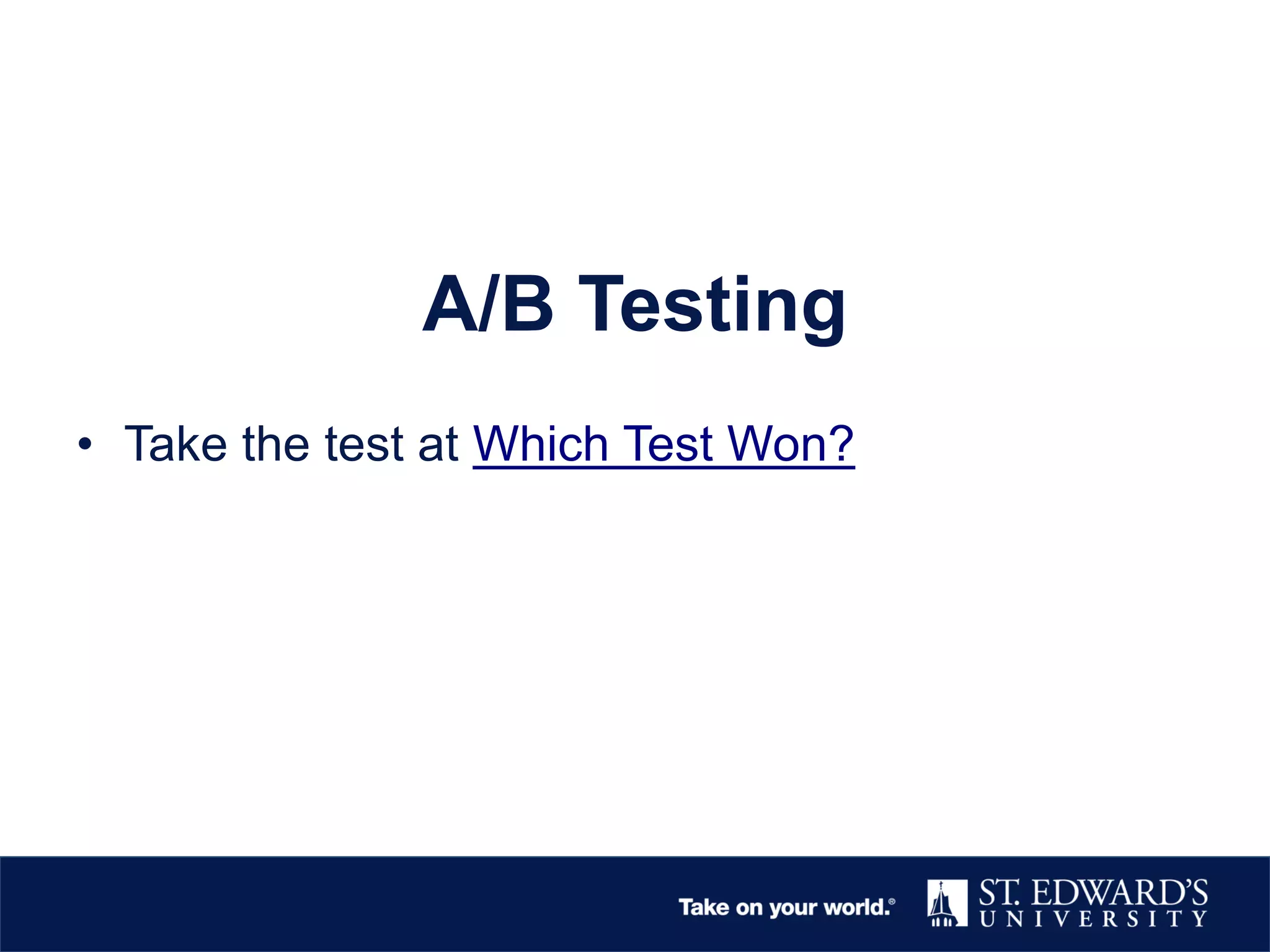 A/B Testing

• Take the test at Which Test Won?

Take on your world.®

ST. EDWARD'S UNIVERSITY